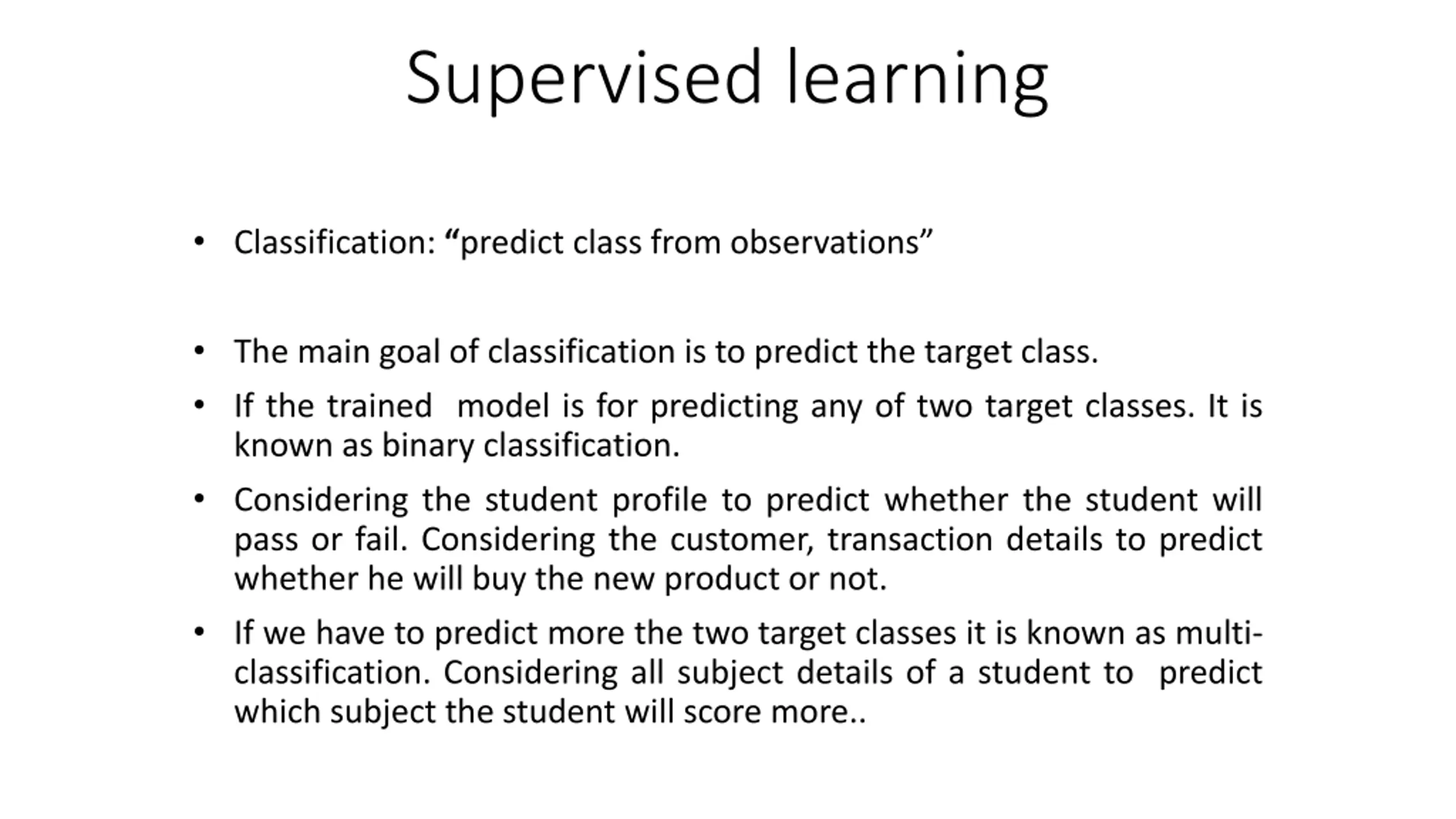 Supervised learning

• Classification: “predict class from observations”

• The main goal of classification is to predict the target class.
• If the trained model is for predicting any of two target classes. It is known as binary classification.
• Considering the student profile to predict whether the student will pass or fail. Considering the customer, transaction details to predict whether he will buy the new product or not.
• If we have to predict more the two target classes it is known as multi-classification. Considering all subject details of a student to predict which subject the student will score more..